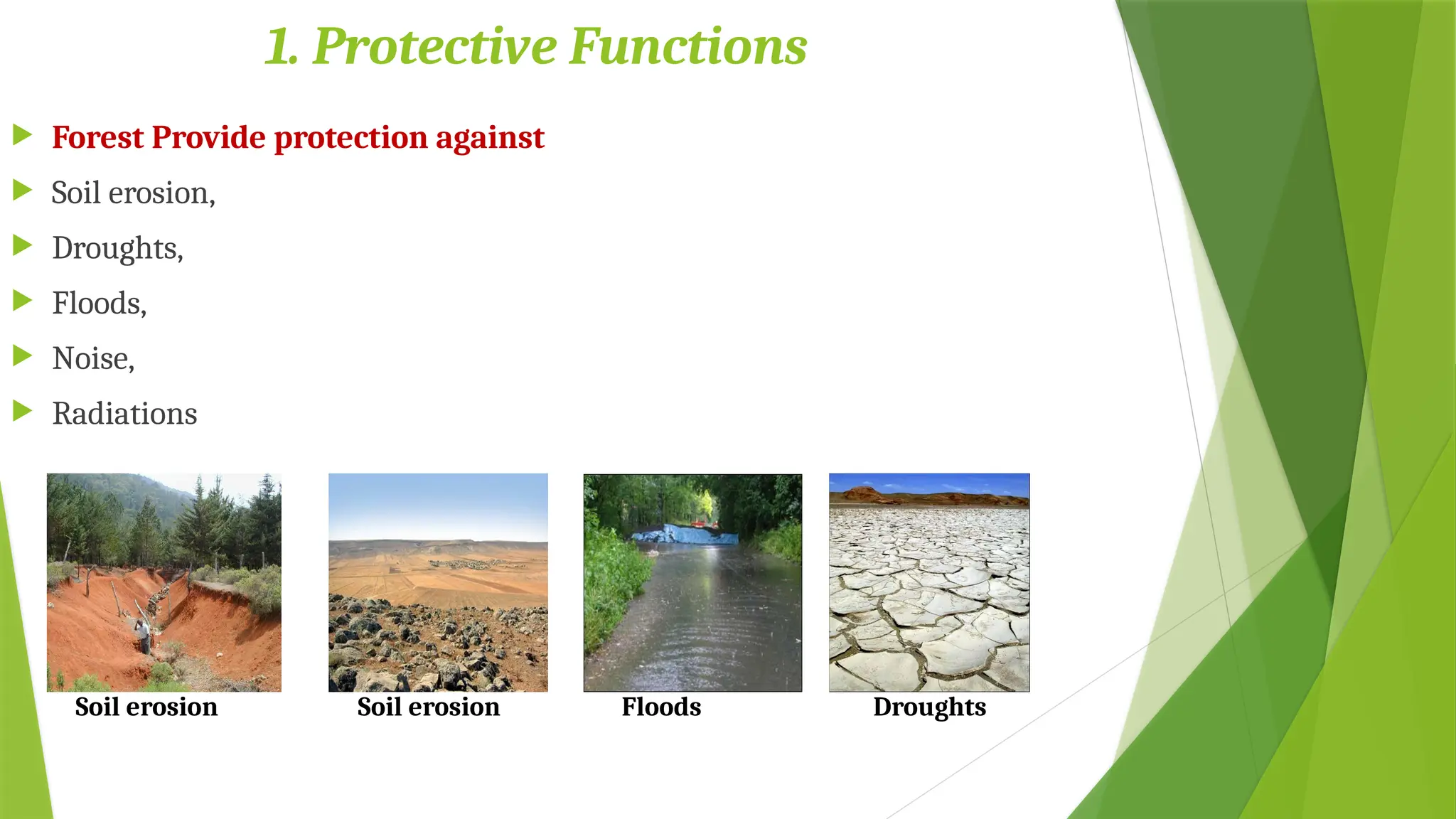 1. Protective Functions

Forest Provide protection against

Soil erosion,

Droughts,

Floods,

Noise,

Radiations

Soil erosion

Soil erosion

Floods

Droughts